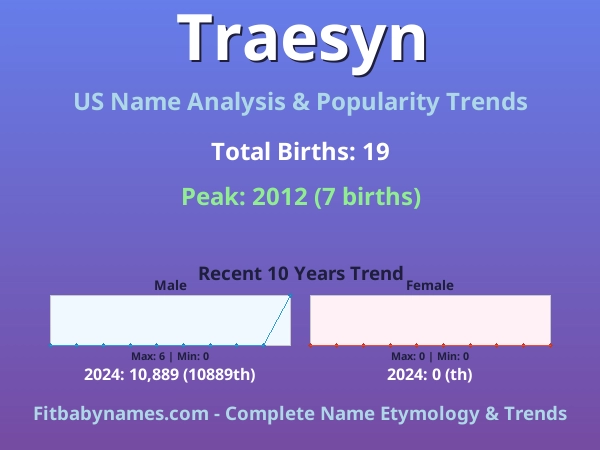 Traesyn

US Name Analysis & Popularity Trends

Total Births: 19

Peak: 2012 (7 births)

Recent 10 Years Trend

Male

Max: 6 | Min: 0

2024: 10,889 (10889th)

Female

Max: 0 | Min: 0

2024: 0 (th)

Fitbabynames.com - Complete Name Etymology & Trends